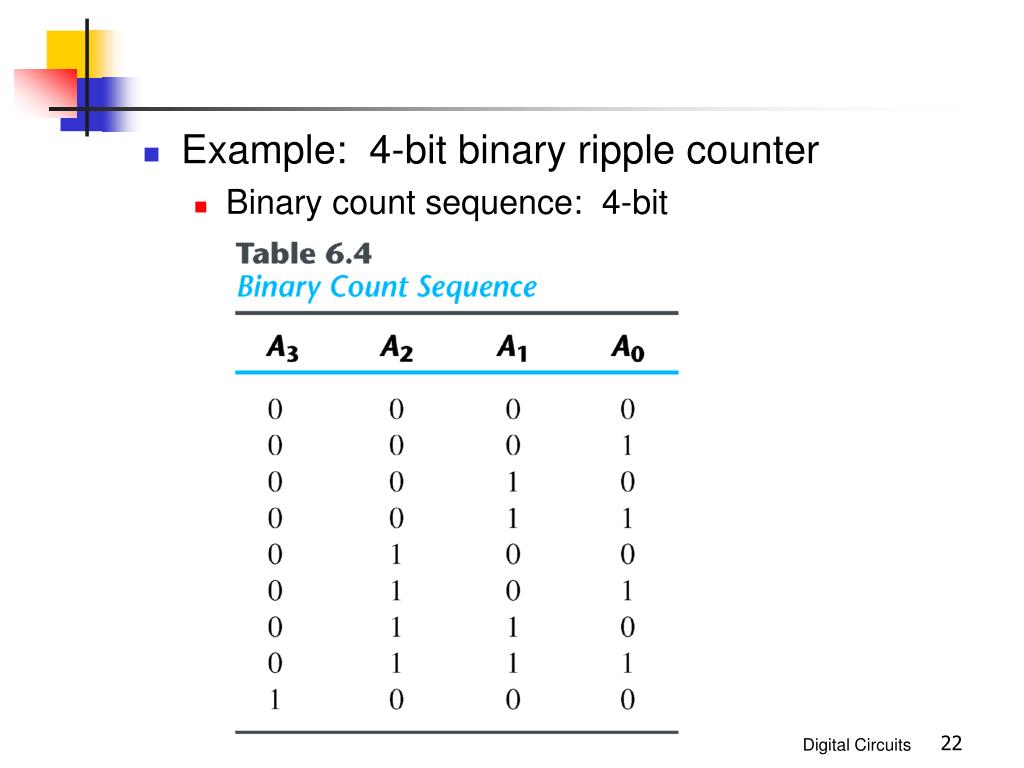 Example: 4-bit binary ripple counter

Binary count sequence: 4-bit

Table 6.4
Binary Count Sequence

| $A_3$ | $A_2$ | $A_1$ | $A_0$ |
|---|---|---|---|
| 0 | 0 | 0 | 0 |
| 0 | 0 | 0 | 1 |
| 0 | 0 | 1 | 0 |
| 0 | 0 | 1 | 1 |
| 0 | 1 | 0 | 0 |
| 0 | 1 | 0 | 1 |
| 0 | 1 | 1 | 0 |
| 0 | 1 | 1 | 1 |
| 1 | 0 | 0 | 0 |

Digital Circuits 22